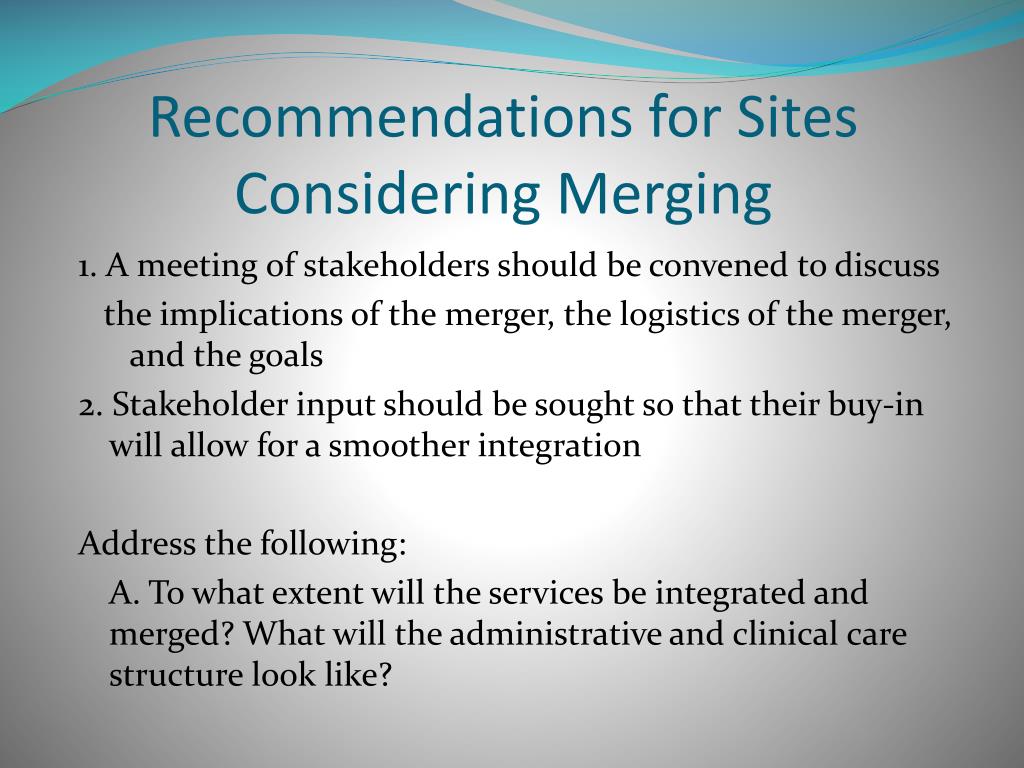 Recommendations for Sites Considering Merging

1. A meeting of stakeholders should be convened to discuss the implications of the merger, the logistics of the merger, and the goals

2. Stakeholder input should be sought so that their buy-in will allow for a smoother integration

Address the following:

A. To what extent will the services be integrated and merged? What will the administrative and clinical care structure look like?